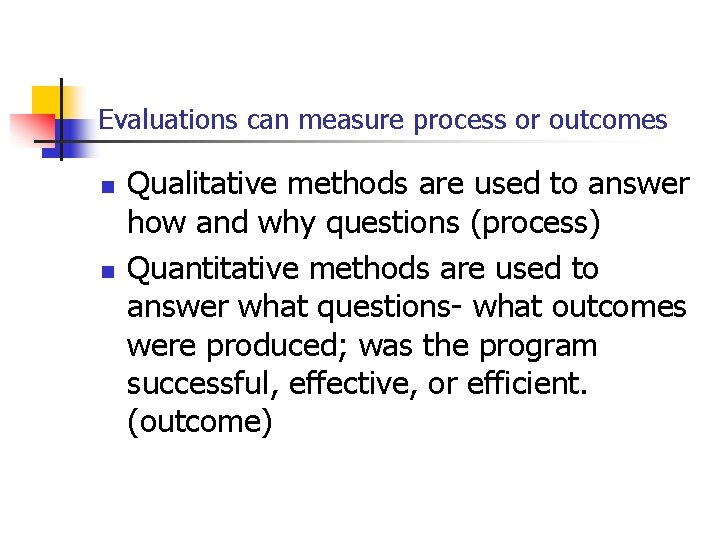 Evaluations can measure process or outcomes

- Qualitative methods are used to answer how and why questions (process)
- Quantitative methods are used to answer what questions- what outcomes were produced; was the program successful, effective, or efficient. (outcome)